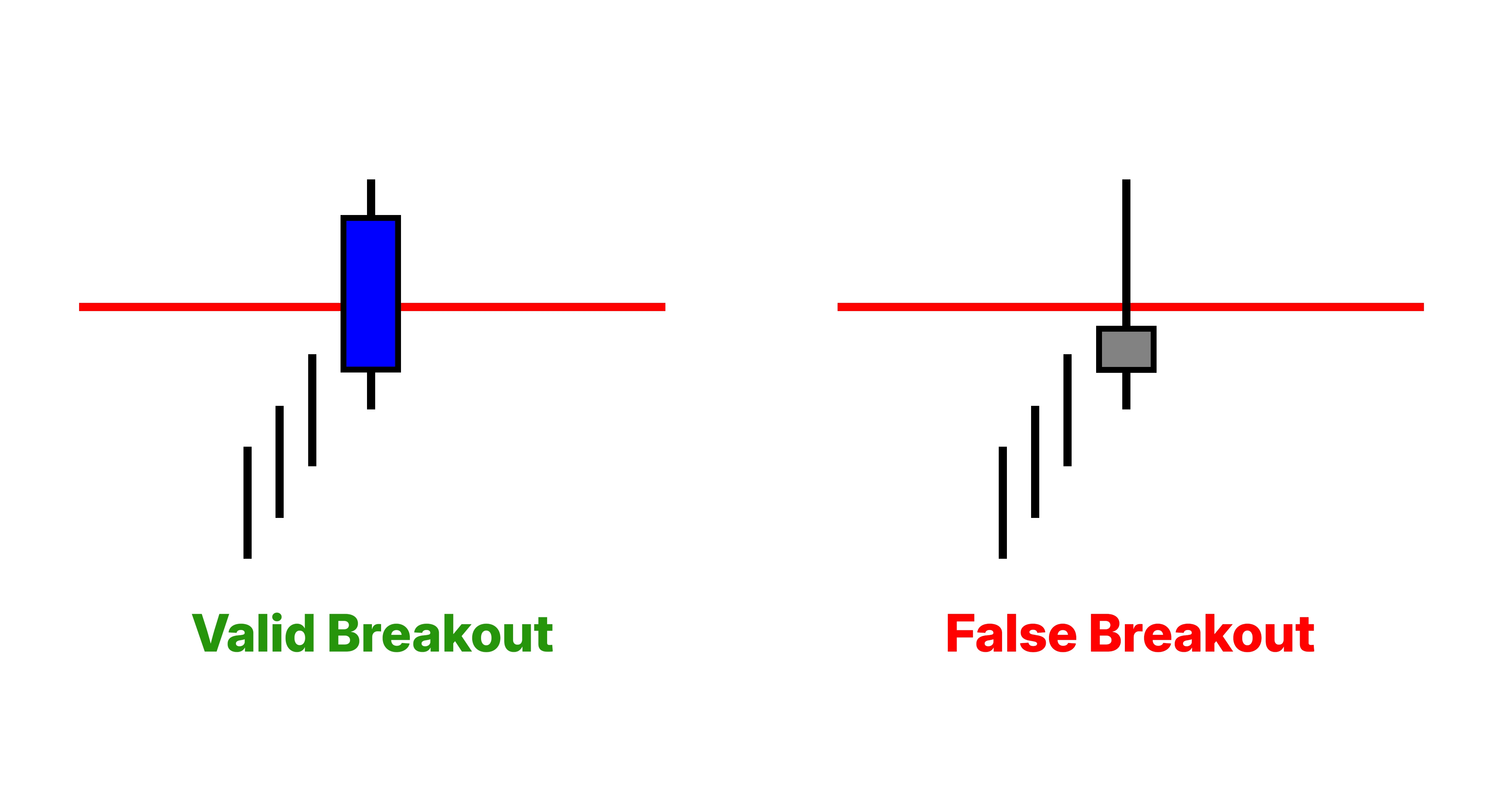 Valid Breakout

False Breakout